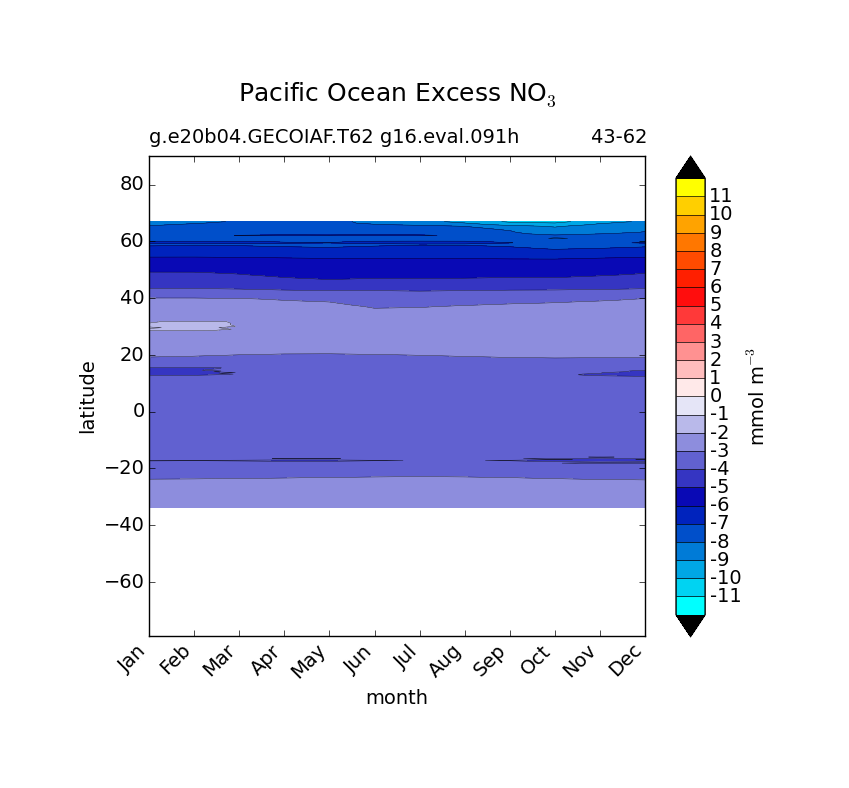 Pacific Ocean Excess $NO_3$

g.e20b04.GECOIAF.T62 g16.eval.091h 43-62

80
60
40
20
0
−20
−40
−60

latitude

Jan Feb Mar Apr May Jun Jul Aug Sep Oct Nov Dec

month

11
10
9
8
7
6
5
4
3
2
1
0
-1
-2
-3
-4
-5
-6
-7
-8
-9
-10
-11

mmol $m^{-3}$